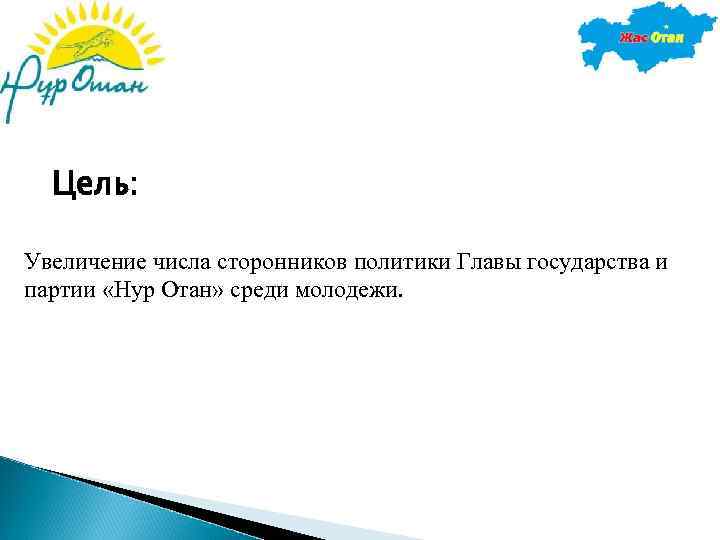 Нур Отан

Жас Отан

Цель:

Увеличение числа сторонников политики Главы государства и партии «Нур Отан» среди молодежи.